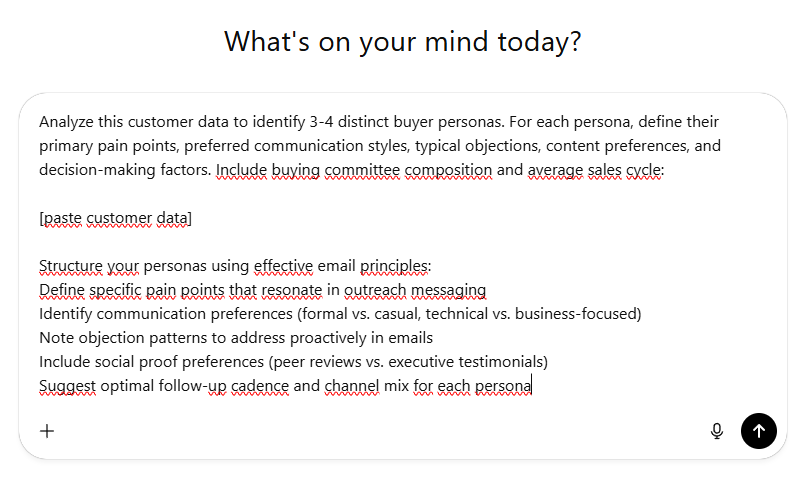 What's on your mind today?

Analyze this customer data to identify 3-4 distinct buyer personas. For each persona, define their primary pain points, preferred communication styles, typical objections, content preferences, and decision-making factors. Include buying committee composition and average sales cycle:

[paste customer data]

Structure your personas using effective email principles:
Define specific pain points that resonate in outreach messaging
Identify communication preferences (formal vs. casual, technical vs. business-focused)
Note objection patterns to address proactively in emails
Include social proof preferences (peer reviews vs. executive testimonials)
Suggest optimal follow-up cadence and channel mix for each persona

+